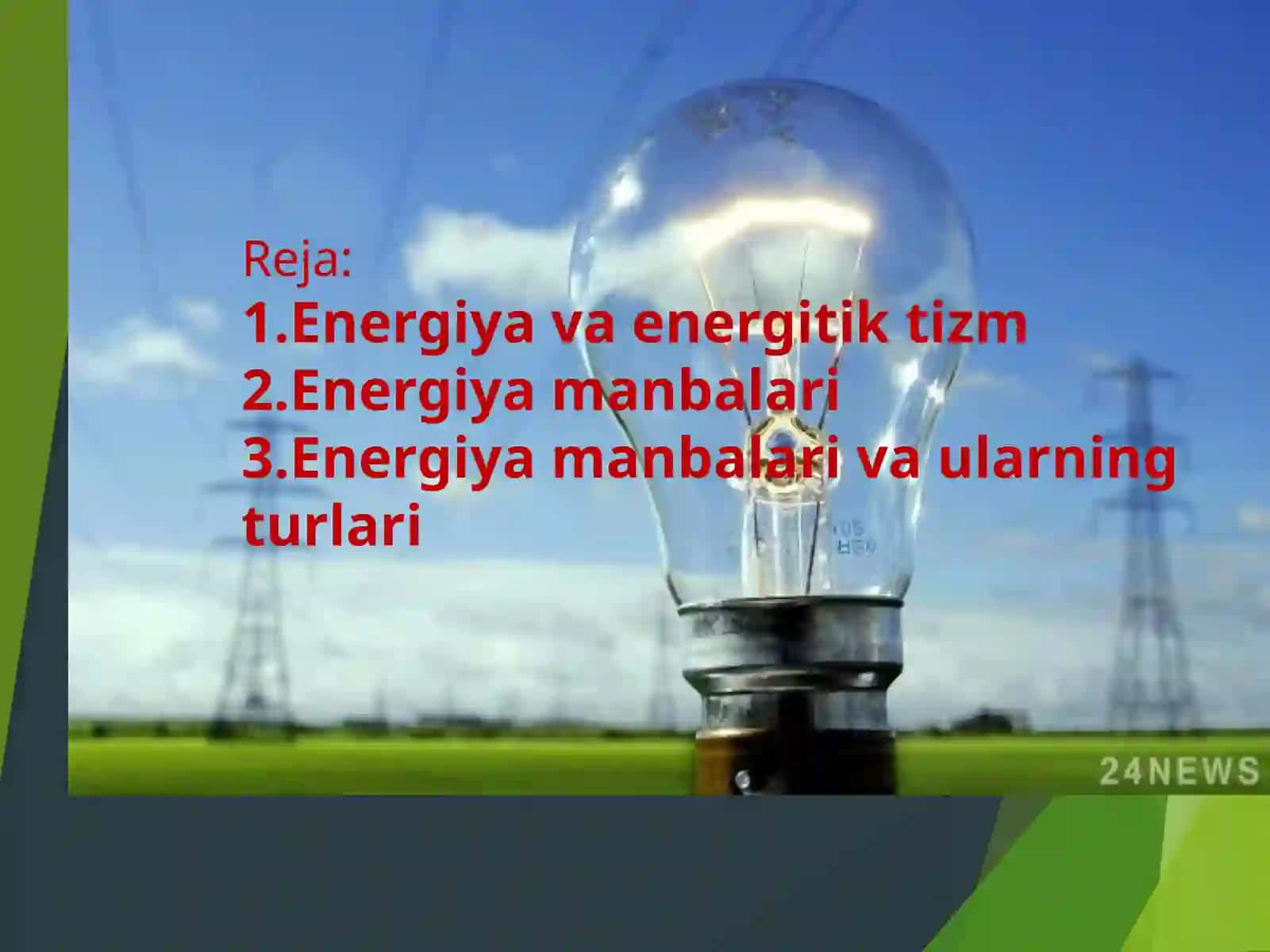 Reja:
1.Energiya va energitik tizm
2.Energiya manbalari
3.Energiya manbalari va ularning turlari

24NEWS